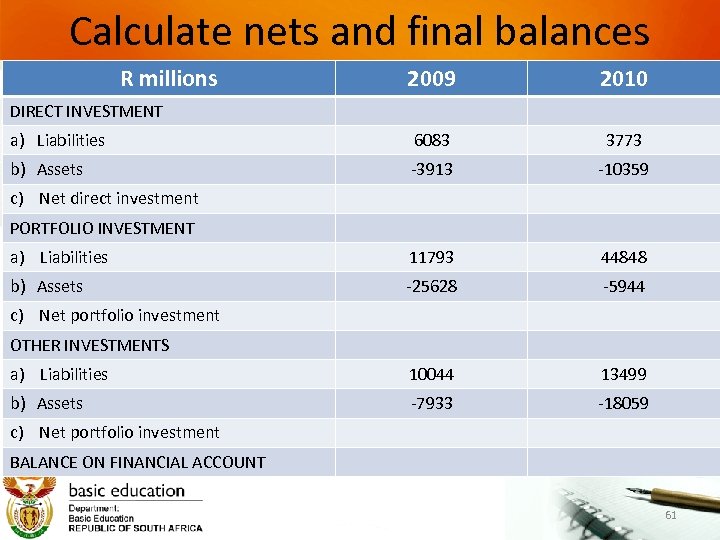 Calculate nets and final balances

| R millions | 2009 | 2010 |
|---|---|---|
| DIRECT INVESTMENT | | |
| a) Liabilities | 6083 | 3773 |
| b) Assets | -3913 | -10359 |
| c) Net direct investment | | |
| PORTFOLIO INVESTMENT | | |
| a) Liabilities | 11793 | 44848 |
| b) Assets | -25628 | -5944 |
| c) Net portfolio investment | | |
| OTHER INVESTMENTS | | |
| a) Liabilities | 10044 | 13499 |
| b) Assets | -7933 | -18059 |
| c) Net portfolio investment | | |
| BALANCE ON FINANCIAL ACCOUNT | | |

basic education
Department:
Basic Education
REPUBLIC OF SOUTH AFRICA

61